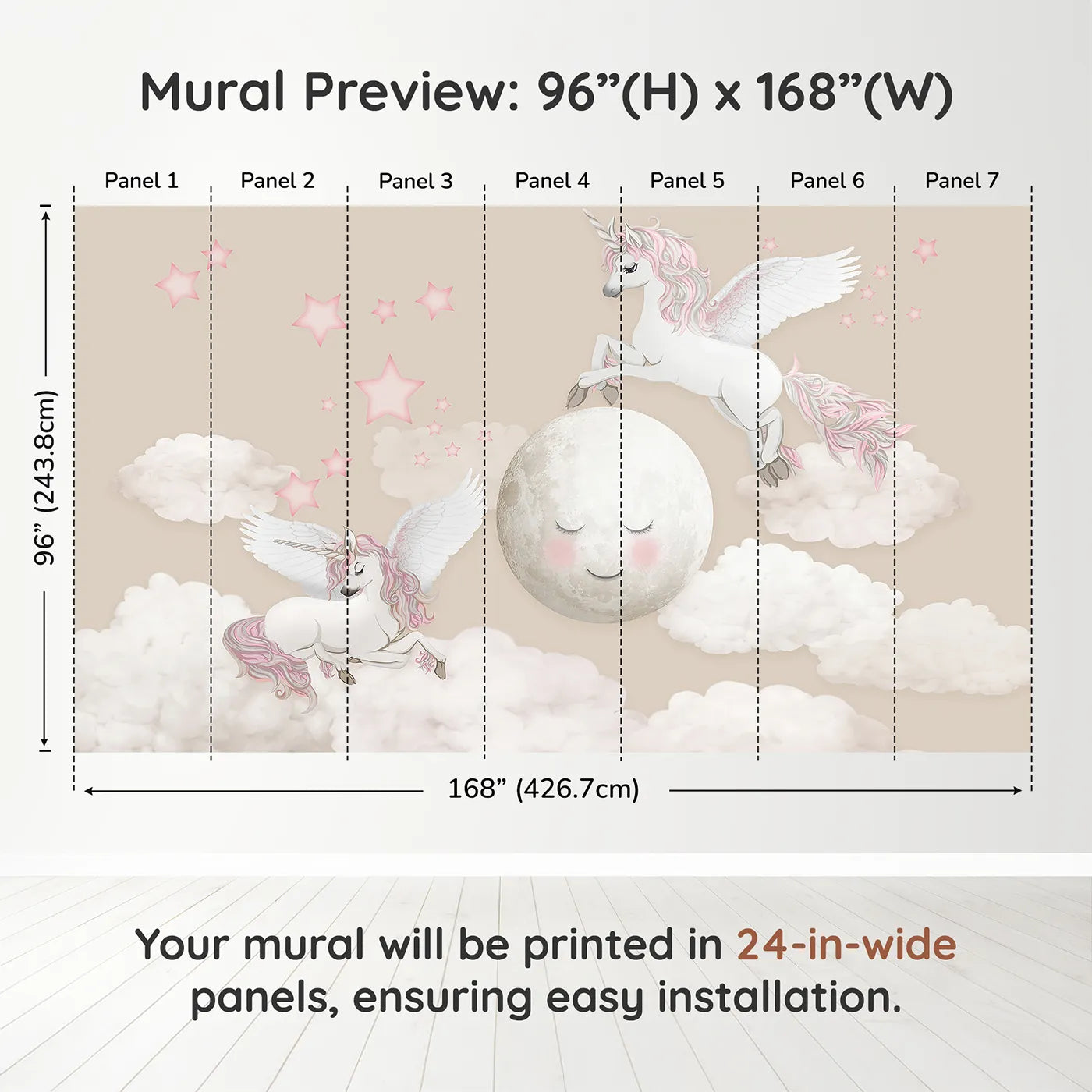 Mural Preview: 96”(H) x 168”(W)

Panel 1
Panel 2
Panel 3
Panel 4
Panel 5
Panel 6
Panel 7

96” (243.8cm)

168” (426.7cm)

Your mural will be printed in 24-in-wide panels, ensuring easy installation.